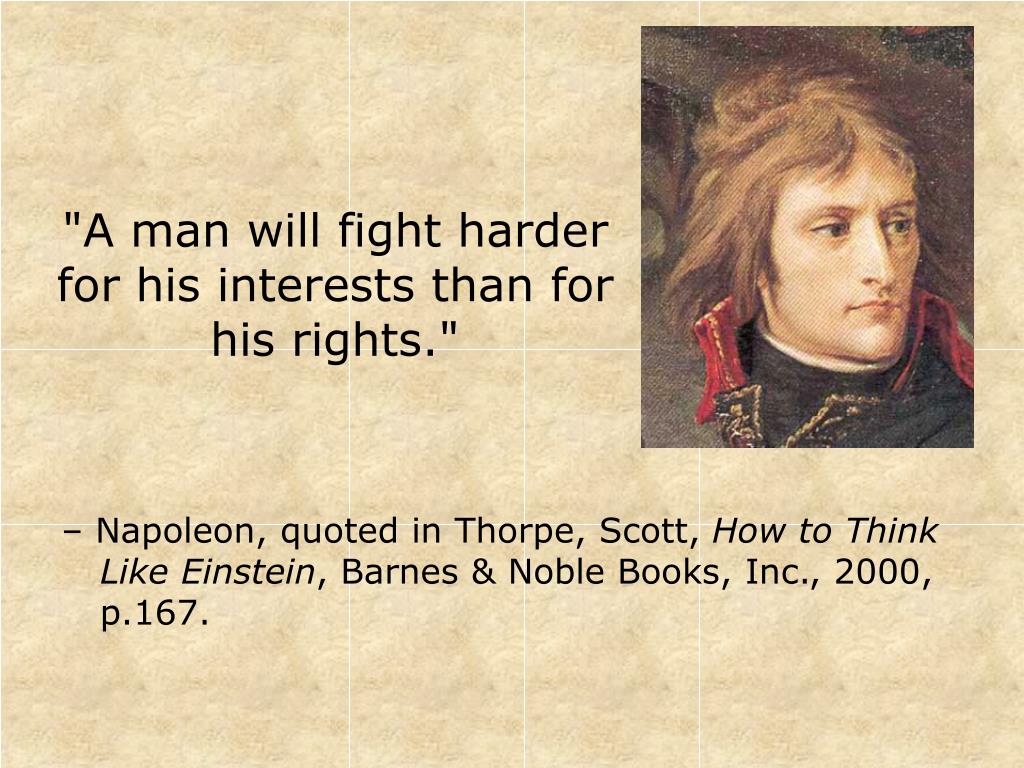 "A man will fight harder for his interests than for his rights."

– Napoleon, quoted in Thorpe, Scott, How to Think Like Einstein, Barnes & Noble Books, Inc., 2000, p.167.